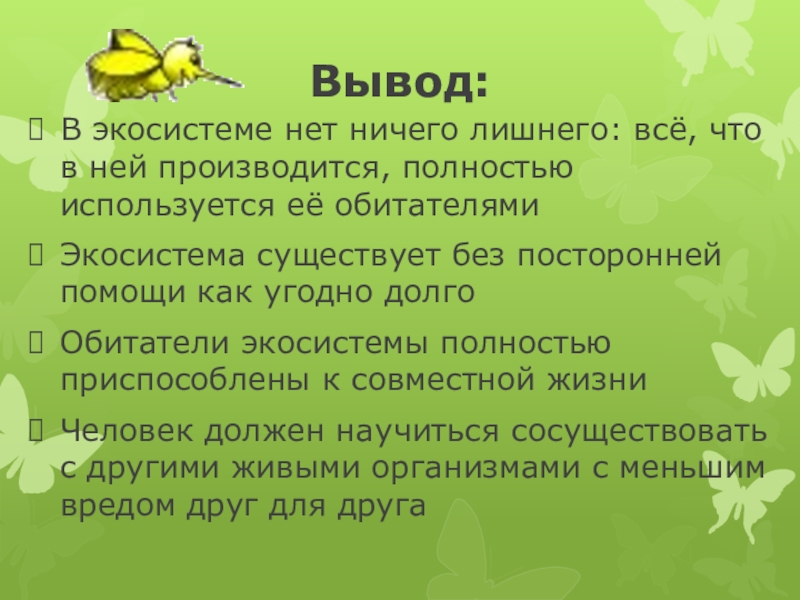 Вывод:

В экосистеме нет ничего лишнего: всё, что в ней производится, полностью используется её обитателями

Экосистема существует без посторонней помощи как угодно долго

Обитатели экосистемы полностью приспособлены к совместной жизни

Человек должен научиться сосуществовать с другими живыми организмами с меньшим вредом друг для друга